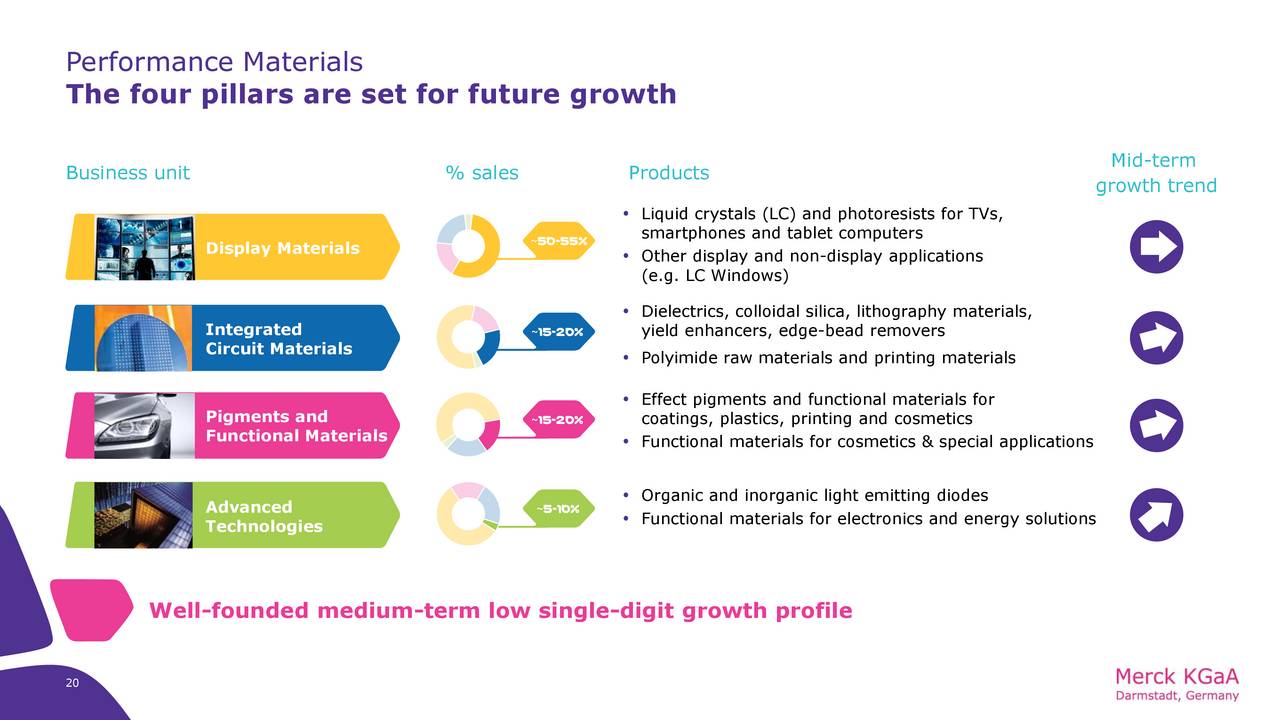 Performance Materials
The four pillars are set for future growth

Business unit

% sales

Products

Mid-term growth trend

Display Materials

~50-55%

• Liquid crystals (LC) and photoresists for TVs, smartphones and tablet computers
• Other display and non-display applications (e.g. LC Windows)

Integrated Circuit Materials

~15-20%

• Dielectrics, colloidal silica, lithography materials, yield enhancers, edge-bead removers
• Polyimide raw materials and printing materials

Pigments and Functional Materials

~15-20%

• Effect pigments and functional materials for coatings, plastics, printing and cosmetics
• Functional materials for cosmetics & special applications

Advanced Technologies

~5-10%

• Organic and inorganic light emitting diodes
• Functional materials for electronics and energy solutions

Well-founded medium-term low single-digit growth profile

20

Merck KGaA
Darmstadt, Germany